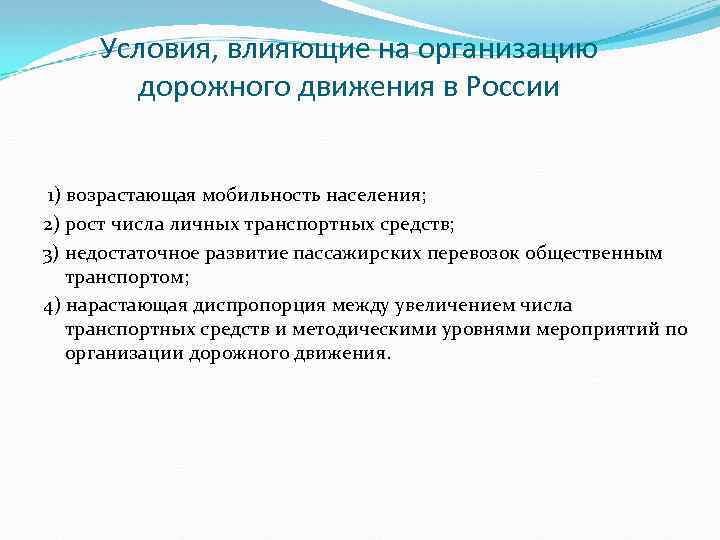 Условия, влияющие на организацию дорожного движения в России

1) возрастающая мобильность населения;

2) рост числа личных транспортных средств;

3) недостаточное развитие пассажирских перевозок общественным транспортом;

4) нарастающая диспропорция между увеличением числа транспортных средств и методическими уровнями мероприятий по организации дорожного движения.